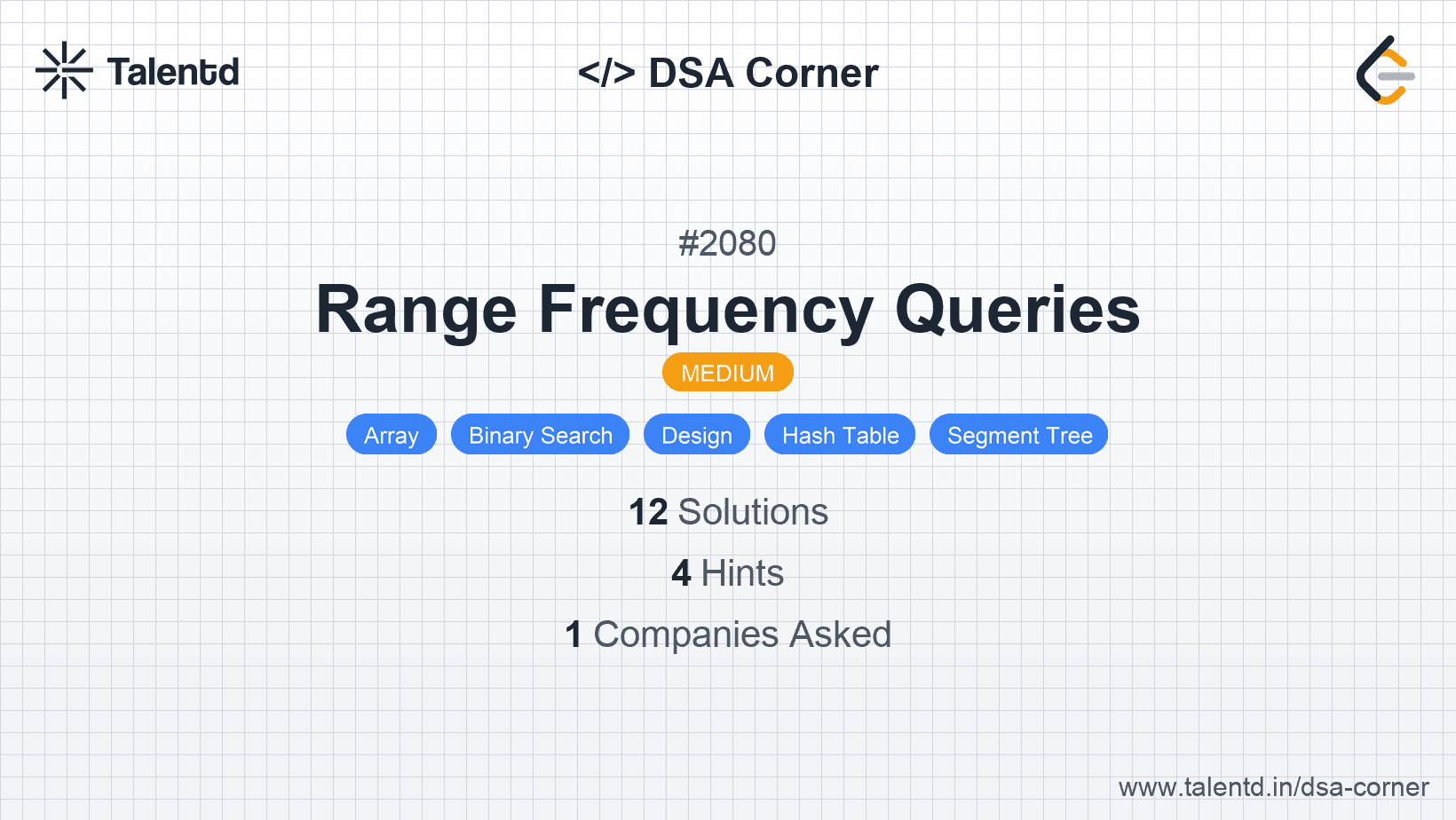 Talentd

</> DSA Corner

#2080

Range Frequency Queries

MEDIUM

Array Binary Search Design Hash Table Segment Tree

12 Solutions

4 Hints

1 Companies Asked

www.talentd.in/dsa-corner